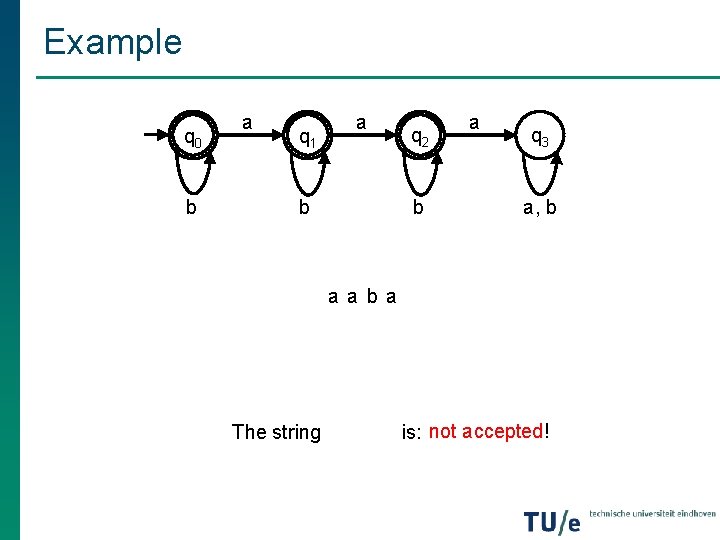 Example

$q_0$ a $q_1$ a $q_2$ a $q_3$

b b b a, b

a a b a

The string is: not accepted!

TU/e technische universiteit eindhoven